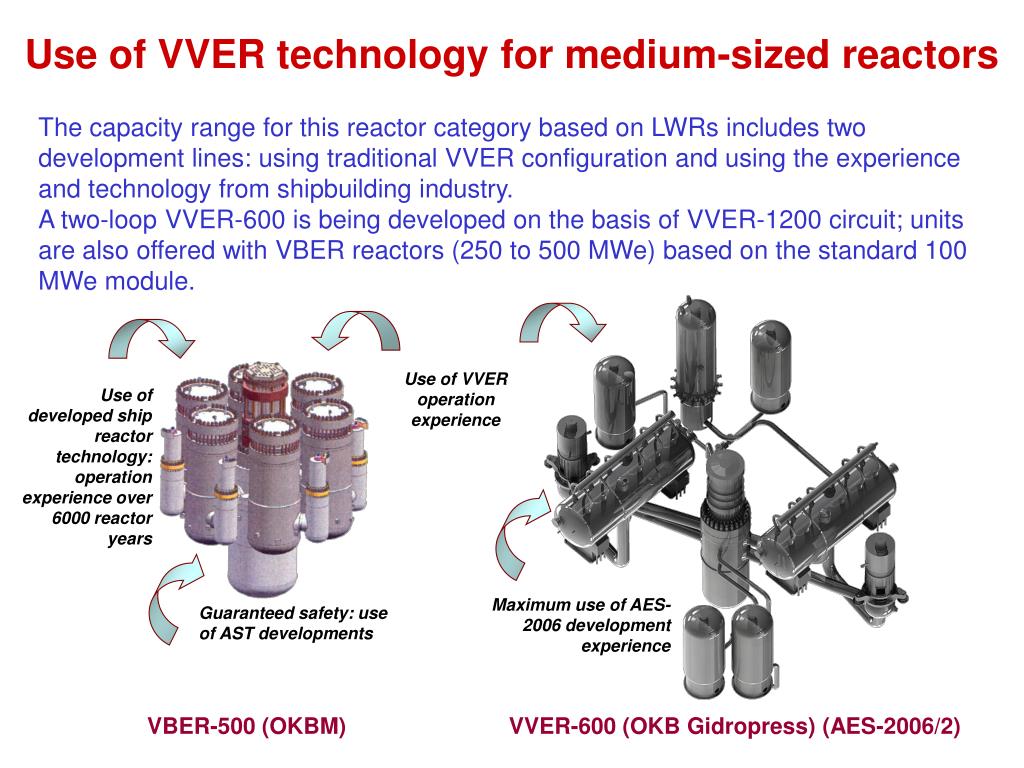 Use of VVER technology for medium-sized reactors

The capacity range for this reactor category based on LWRs includes two development lines: using traditional VVER configuration and using the experience and technology from shipbuilding industry.
A two-loop VVER-600 is being developed on the basis of VVER-1200 circuit; units are also offered with VBER reactors (250 to 500 MWe) based on the standard 100 MWe module.

Use of developed ship reactor technology: operation experience over 6000 reactor years

Use of VVER operation experience

Guaranteed safety: use of AST developments

Maximum use of AES-2006 development experience

VBER-500 (OKBM)

VVER-600 (OKB Gidropress) (AES-2006/2)